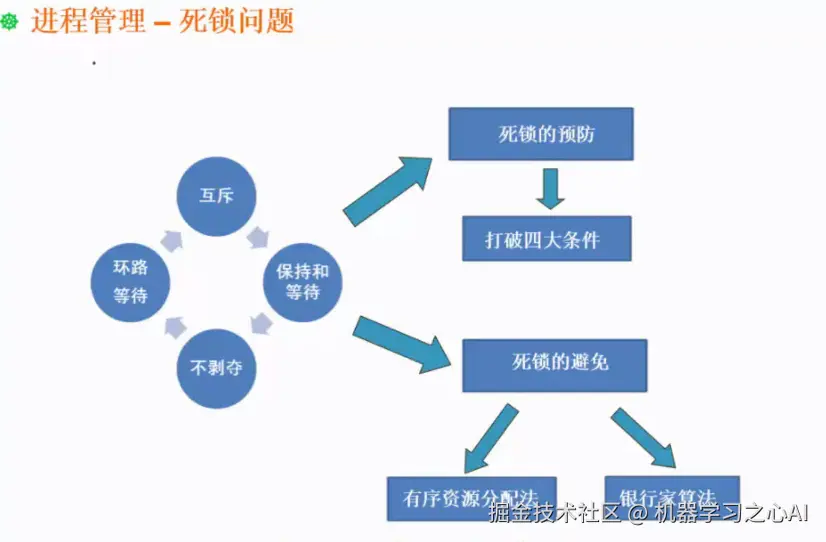 进程管理 – 死锁问题

互斥

保持和等待

不剥夺

环路等待

死锁的预防

打破四大条件

死锁的避免

有序资源分配法

银行家算法

掘金技术社区 @ 机器学习之心AI